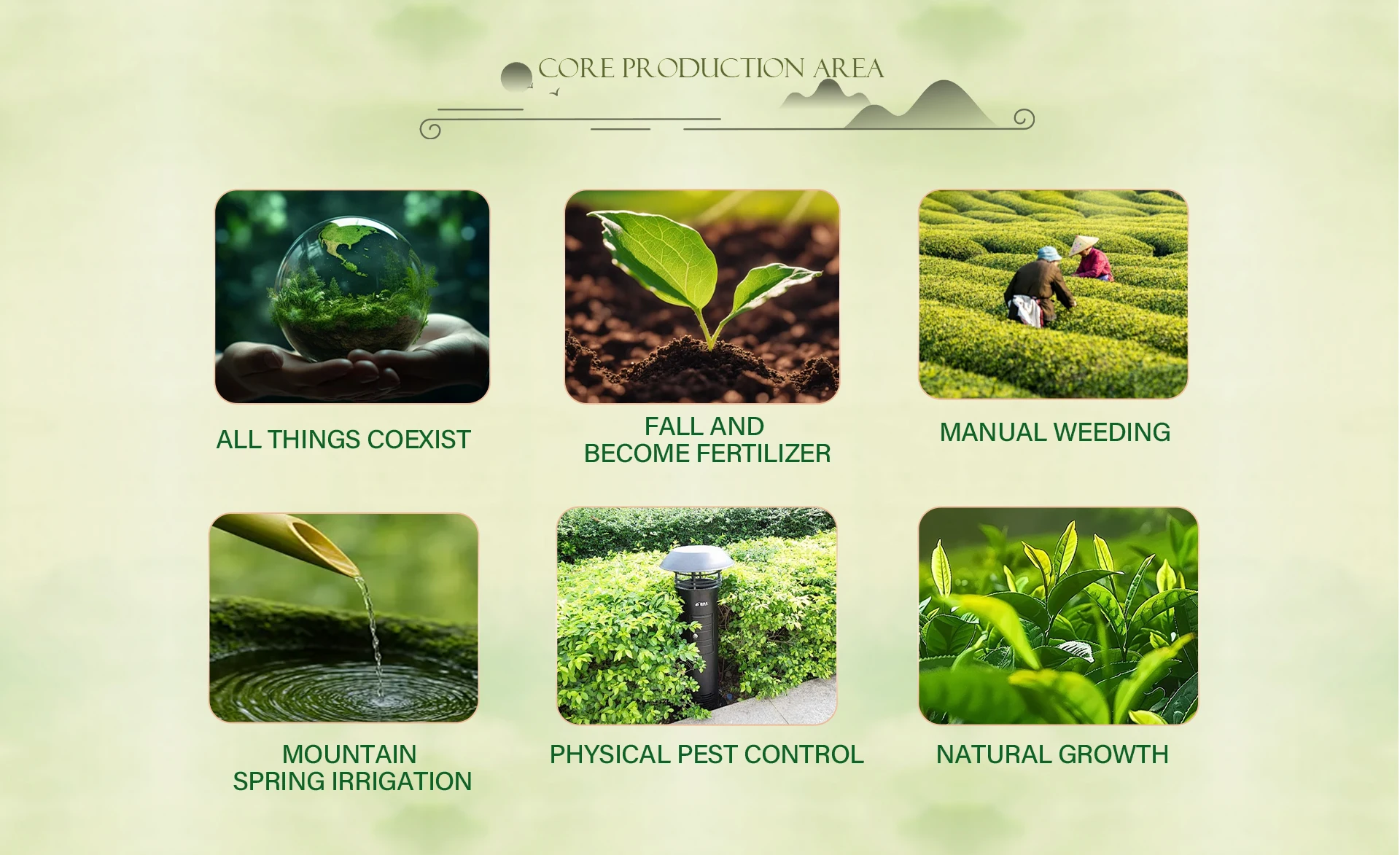 CORE PRODUCTION AREA

ALL THINGS COEXIST

FALL AND
BECOME FERTILIZER

MANUAL WEEDING

MOUNTAIN
SPRING IRRIGATION

PHYSICAL PEST CONTROL

NATURAL GROWTH